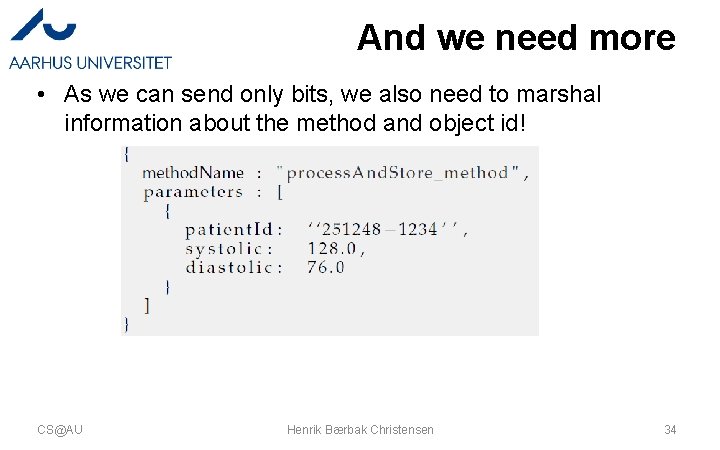 AARHUS UNIVERSITET

And we need more

• As we can send only bits, we also need to marshal information about the method and object id!

{
methodName : "processAndStore_method",
parameters : [
{
patientId: ‘‘251248−1234’’,
systolic: 128.0,
diastolic: 76.0
}
]
}

CS@AU

Henrik Bærbak Christensen

34